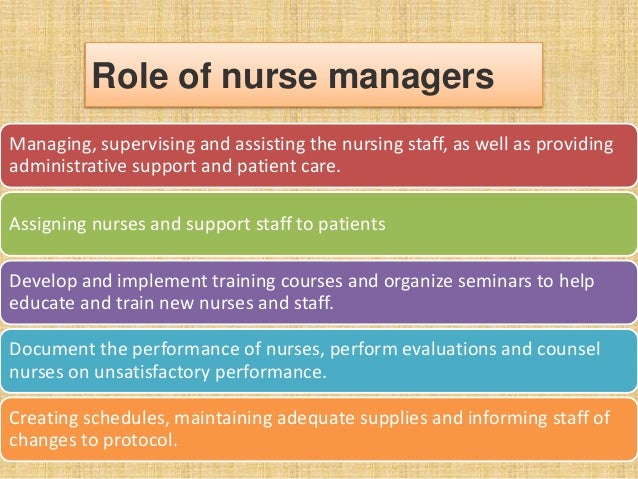 Role of nurse managers

Managing, supervising and assisting the nursing staff, as well as providing administrative support and patient care.

Assigning nurses and support staff to patients

Develop and implement training courses and organize seminars to help educate and train new nurses and staff.

Document the performance of nurses, perform evaluations and counsel nurses on unsatisfactory performance.

Creating schedules, maintaining adequate supplies and informing staff of changes to protocol.